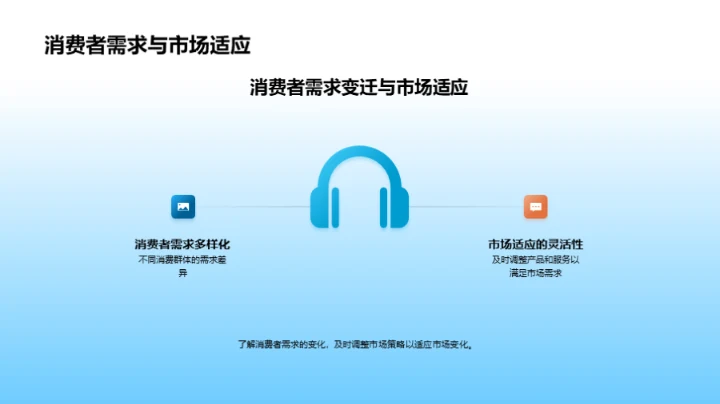 消费者需求与市场适应

消费者需求变迁与市场适应

消费者需求多样化
不同消费群体的需求差异

市场适应的灵活性
及时调整产品和服务以满足市场需求

了解消费者需求的变化，及时调整市场策略以适应市场变化。